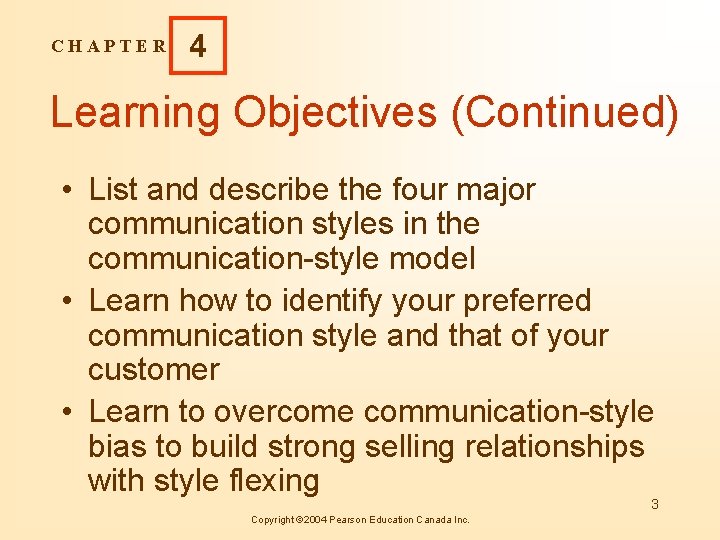 CHAPTER 4

Learning Objectives (Continued)

• List and describe the four major communication styles in the communication-style model

• Learn how to identify your preferred communication style and that of your customer

• Learn to overcome communication-style bias to build strong selling relationships with style flexing

3

Copyright ©2004 Pearson Education Canada Inc.